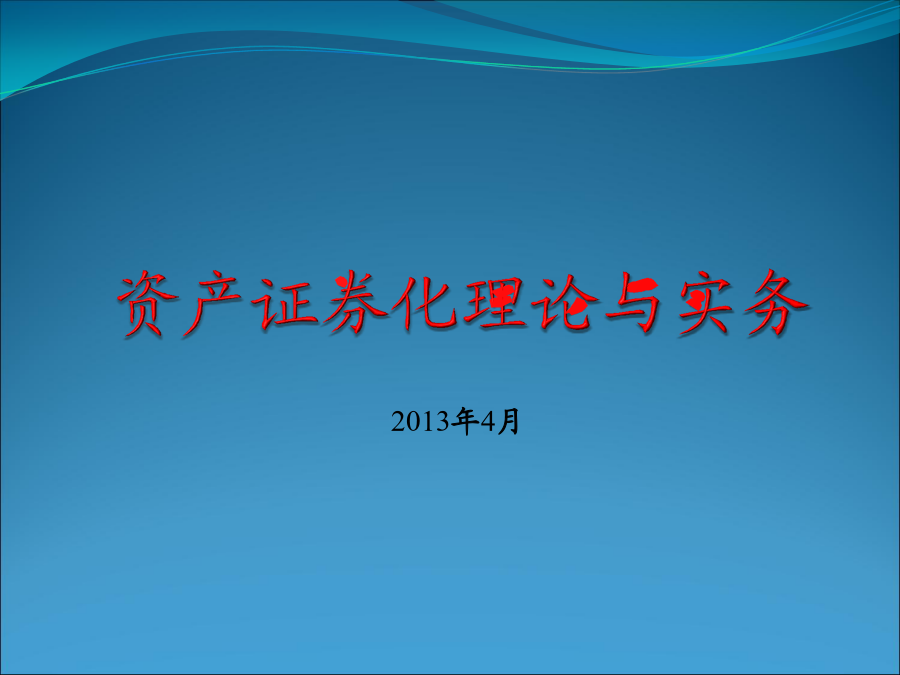 资产证券化理论与实务

2013年4月